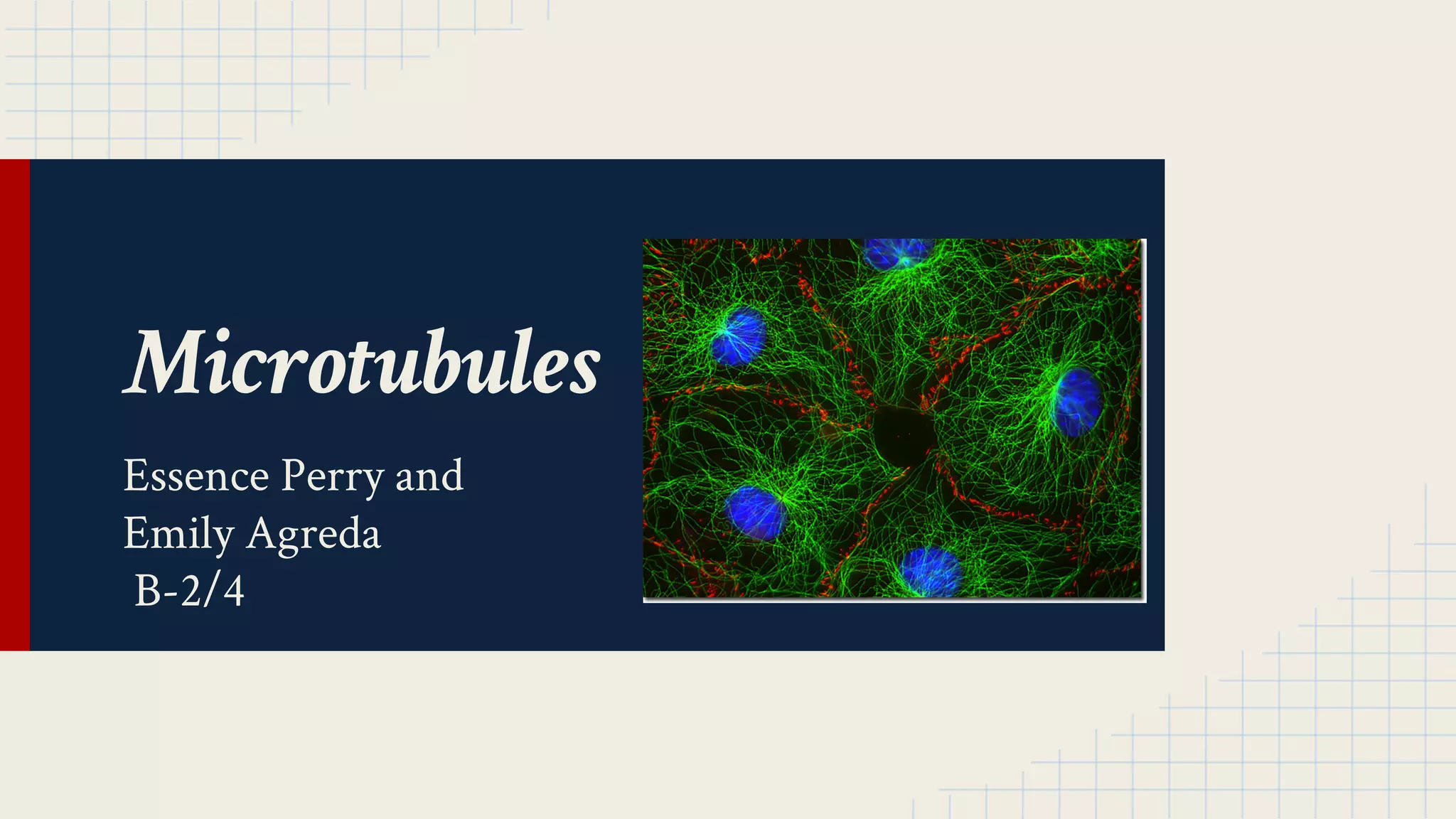 Microtubules

Essence Perry and Emily Agreda
B-2/4